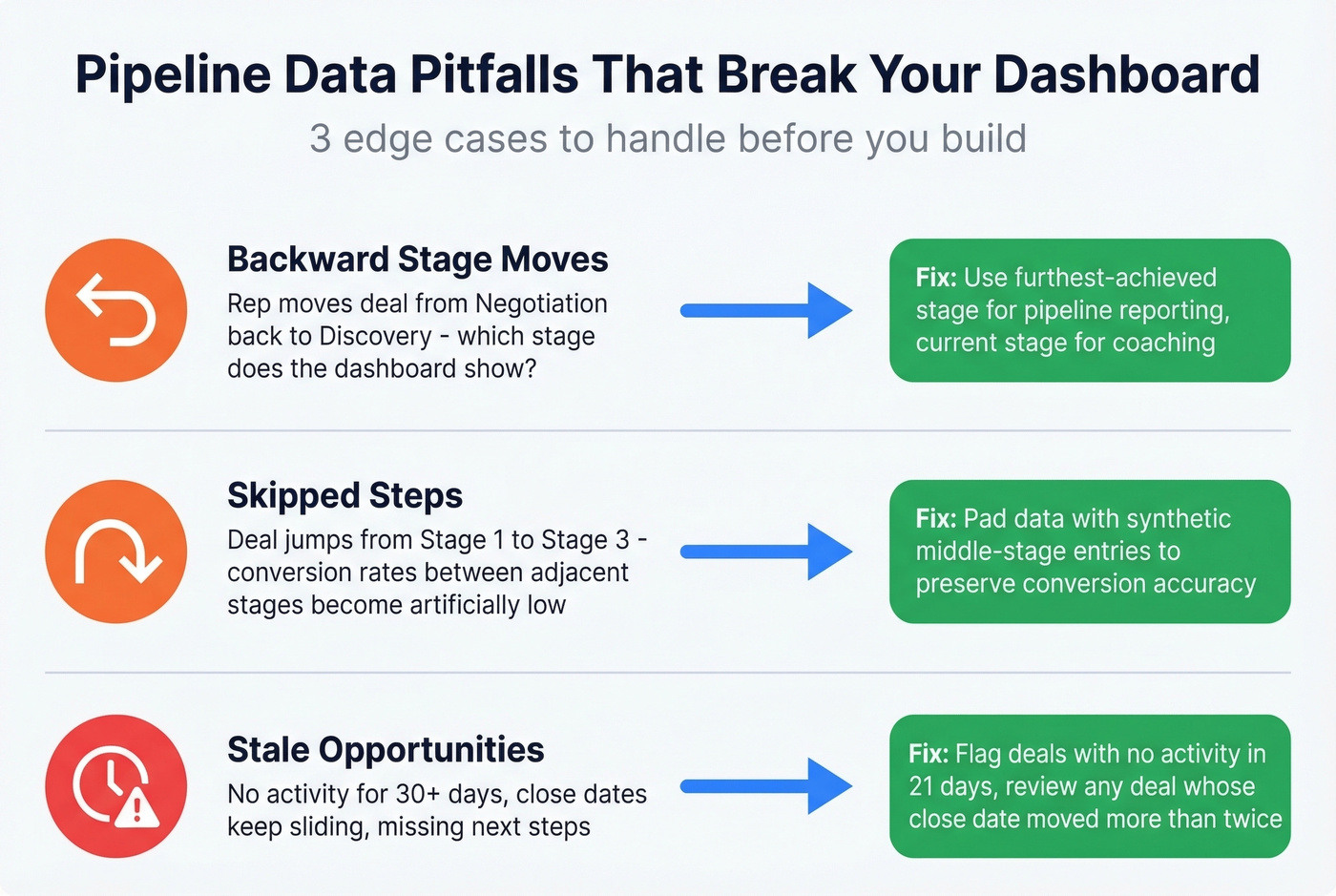 Pipeline Data Pitfalls That Break Your Dashboard

3 edge cases to handle before you build

Backward Stage Moves

Rep moves deal from Negotiation back to Discovery - which stage does the dashboard show?

Fix: Use furthest-achieved stage for pipeline reporting, current stage for coaching

Skipped Steps

Deal jumps from Stage 1 to Stage 3 - conversion rates between adjacent stages become artificially low

Fix: Pad data with synthetic middle-stage entries to preserve conversion accuracy

Stale Opportunities

No activity for 30+ days, close dates keep sliding, missing next steps

Fix: Flag deals with no activity in 21 days, review any deal whose close date moved more than twice